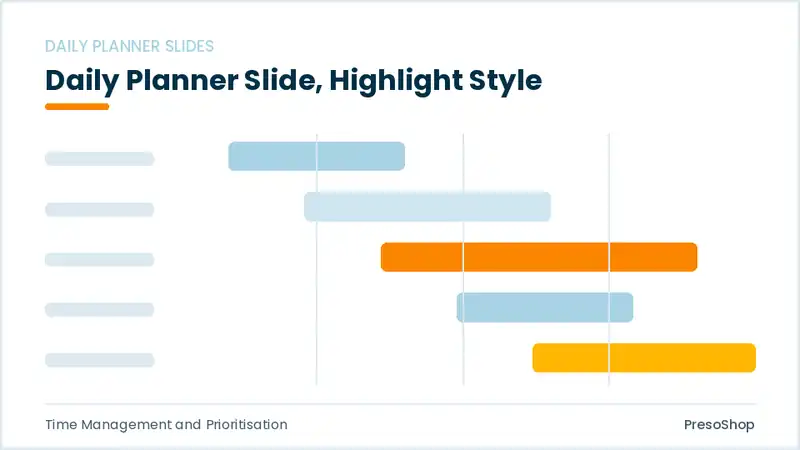 DAILY PLANNER SLIDES

Daily Planner Slide, Highlight Style

Time Management and Prioritisation

PresoShop